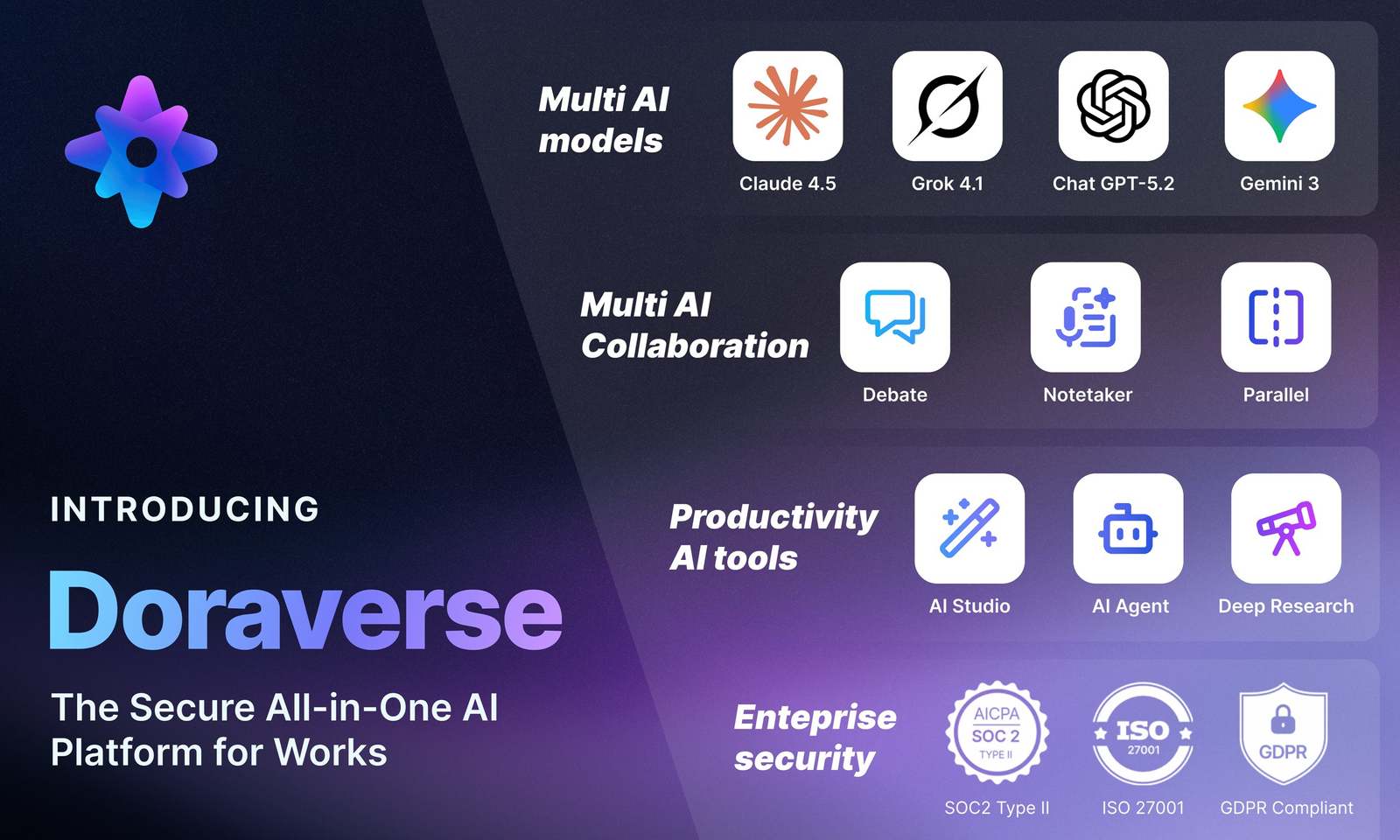 INTRODUCING

Doraverse

The Secure All-in-One AI Platform for Works

Multi AI models

Claude 4.5

Grok 4.1

Chat GPT-5.2

Gemini 3

Multi AI Collaboration

Debate

Notetaker

Parallel

Productivity AI tools

AI Studio

AI Agent

Deep Research

Enteprise security

AICPA SOC 2 TYPE II

SOC2 Type II

ISO 27001

ISO 27001

GDPR

GDPR Compliant